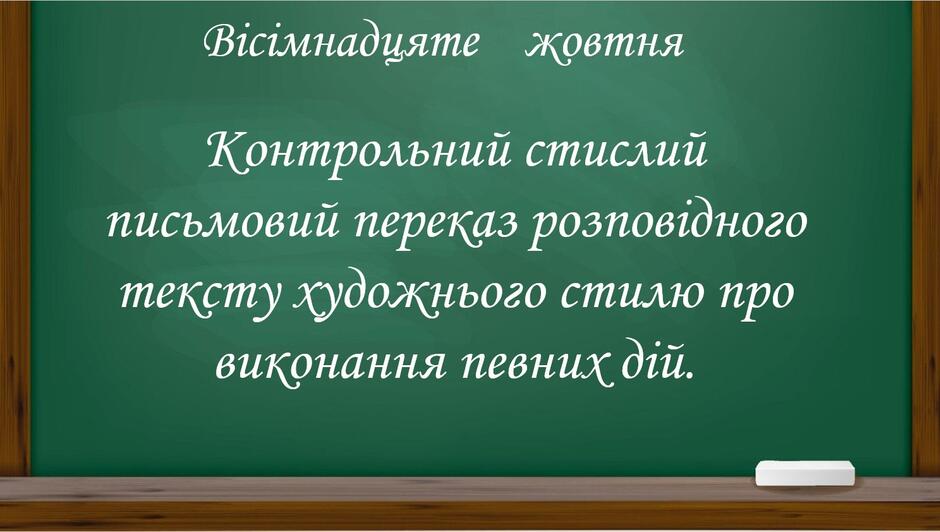 Вісімнадцяте жовтня

Контрольний стислий письмовий переказ розповідного тексту художнього стилю про виконання певних дій.